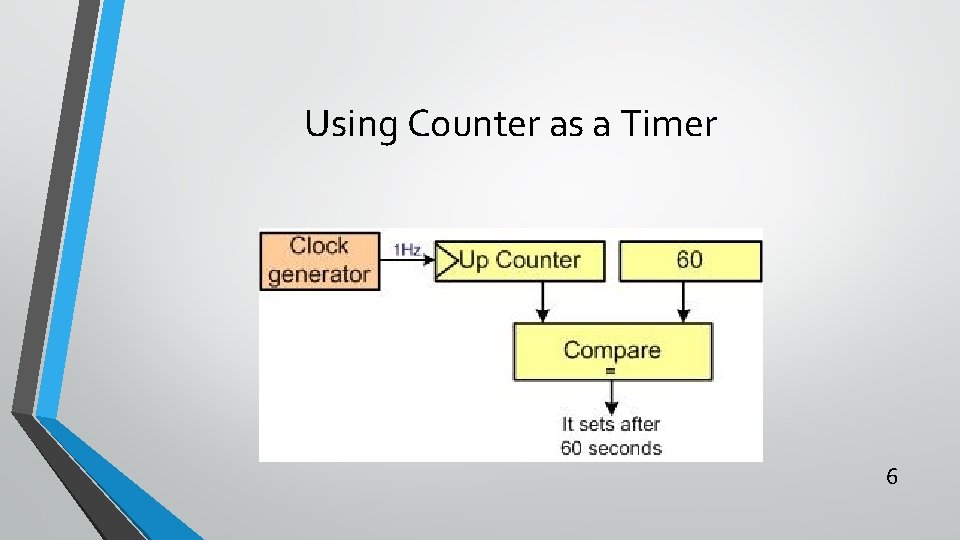 Using Counter as a Timer

Clock generator

1Hz

Up Counter

60

Compare

=

It sets after 60 seconds

6